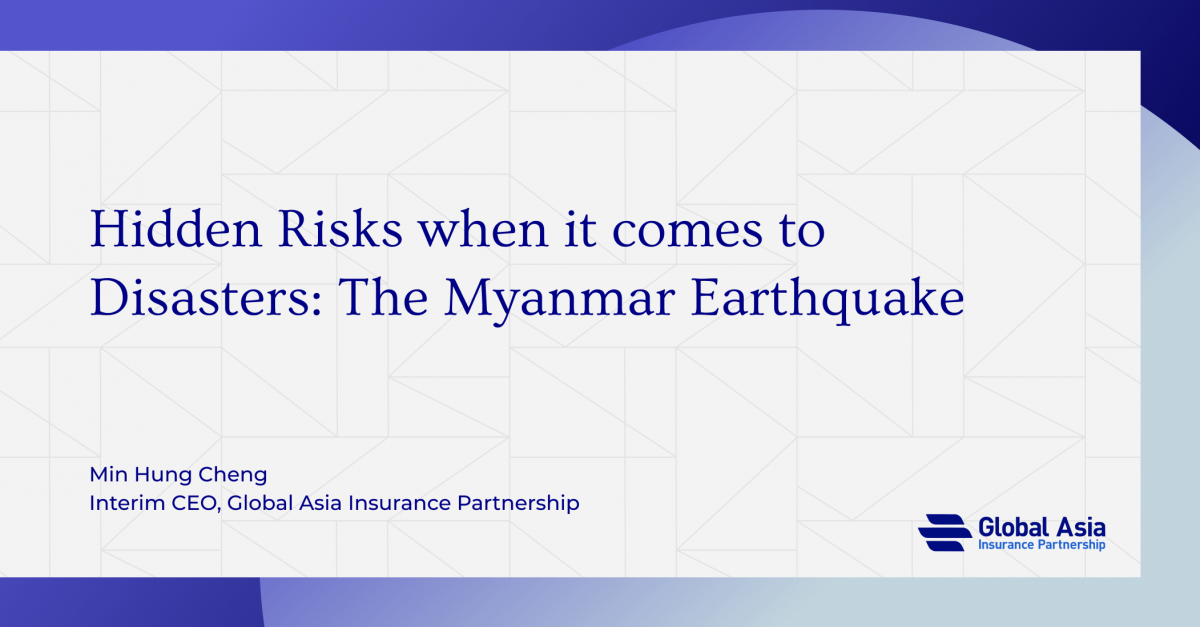 Hidden Risks when it comes to Disasters: The Myanmar Earthquake

Min Hung Cheng
Interim CEO, Global Asia Insurance Partnership

Global Asia
Insurance Partnership